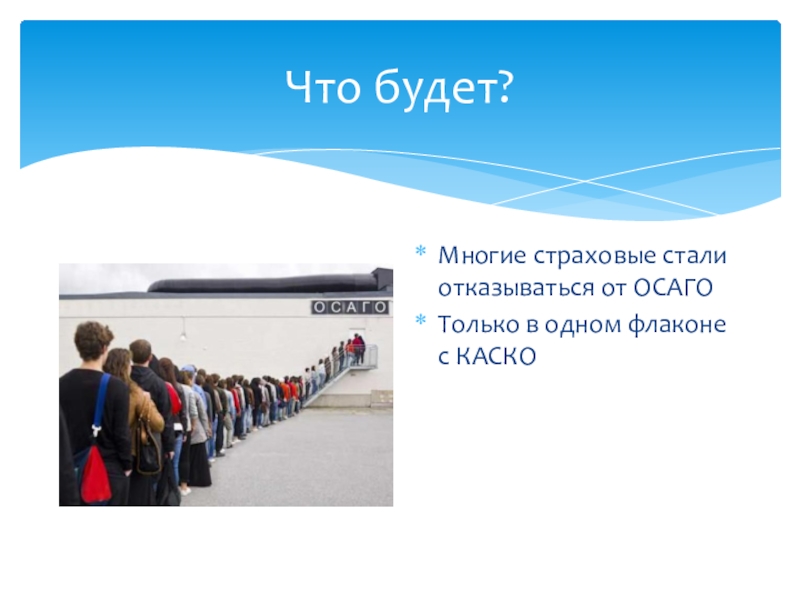 Что будет?

ОСАГО

* Многие страховые стали отказываться от ОСАГО
* Только в одном флаконе с КАСКО